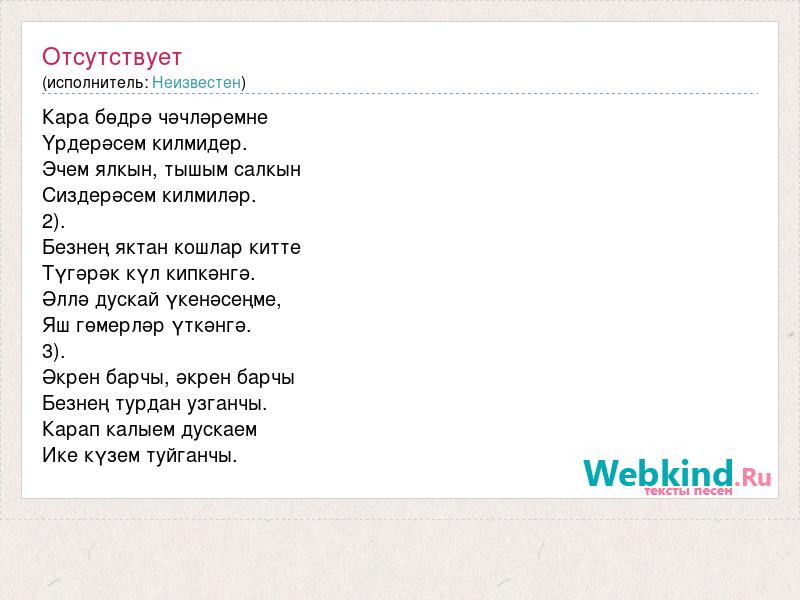 Отсутствует
(исполнитель: Неизвестен)

Кара бөдрә чәчләремне
Үрдерәсем килмидер.
Эчем ялкын, тышым салкын
Сиздерәсем килмиләр.
2).
Безнең яктан кошлар китте
Түгәрәк күл кипкәнгә.
Әллә дускай үкенәсеңме,
Яш гөмерләр үткәнгә.
3).
Әкрен барчы, әкрен барчы
Безнең турдан узганчы.
Карап калыем дускаем
Ике күзем туйганчы.

Webkind.Ru
тексты песен